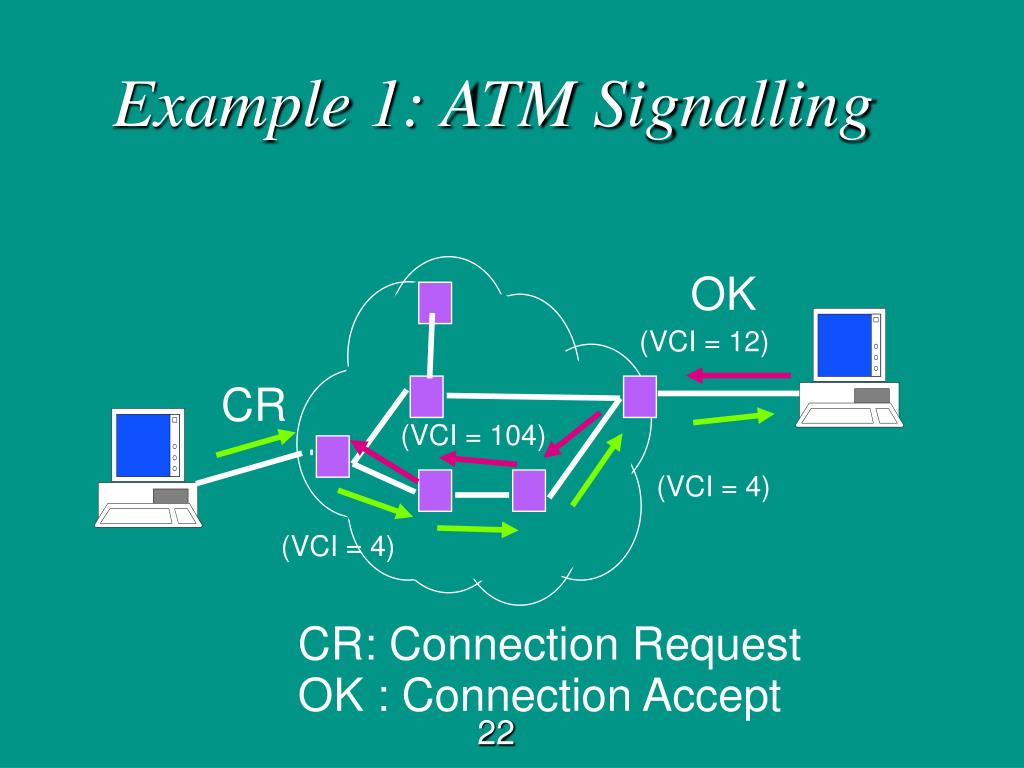 Example 1: ATM Signalling

OK

(VCI = 12)

CR

(VCI = 104)

(VCI = 4)

(VCI = 4)

CR: Connection Request
OK : Connection Accept

22